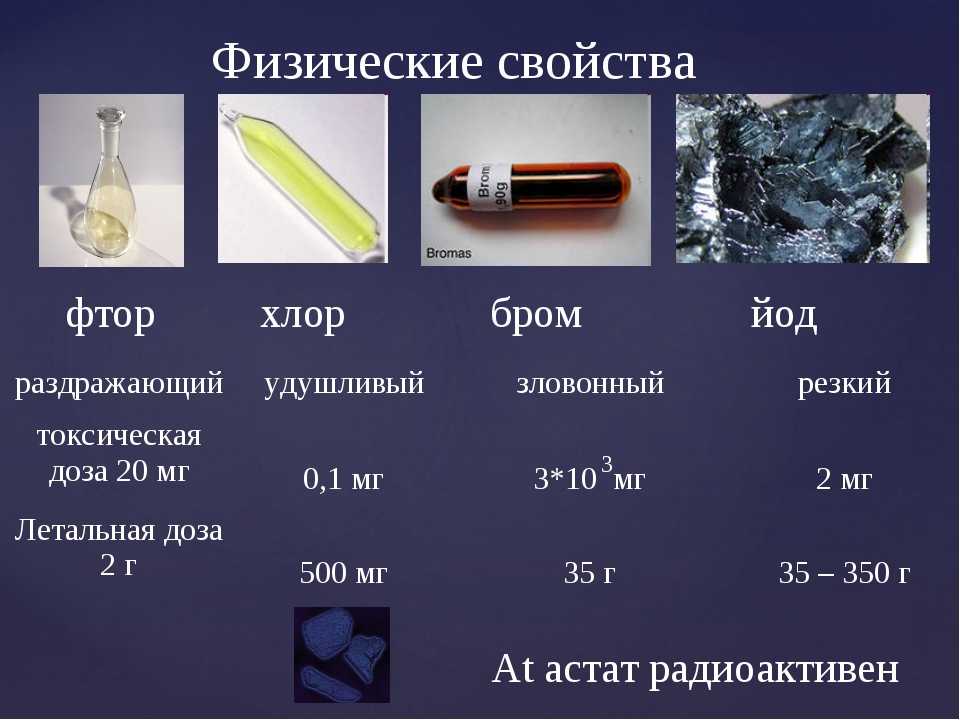 Физические свойства

Brom
90g
Bromas

| фтор | хлор | бром | йод |
|---|---|---|---|
| раздражающий | удушливый | зловонный | резкий |
| токсическая доза 20 мг | 0,1 мг | $3*10^3$мг | 2 мг |
| Летальная доза 2 г | 500 мг | 35 г | 35 – 350 г |

At астат радиоактивен